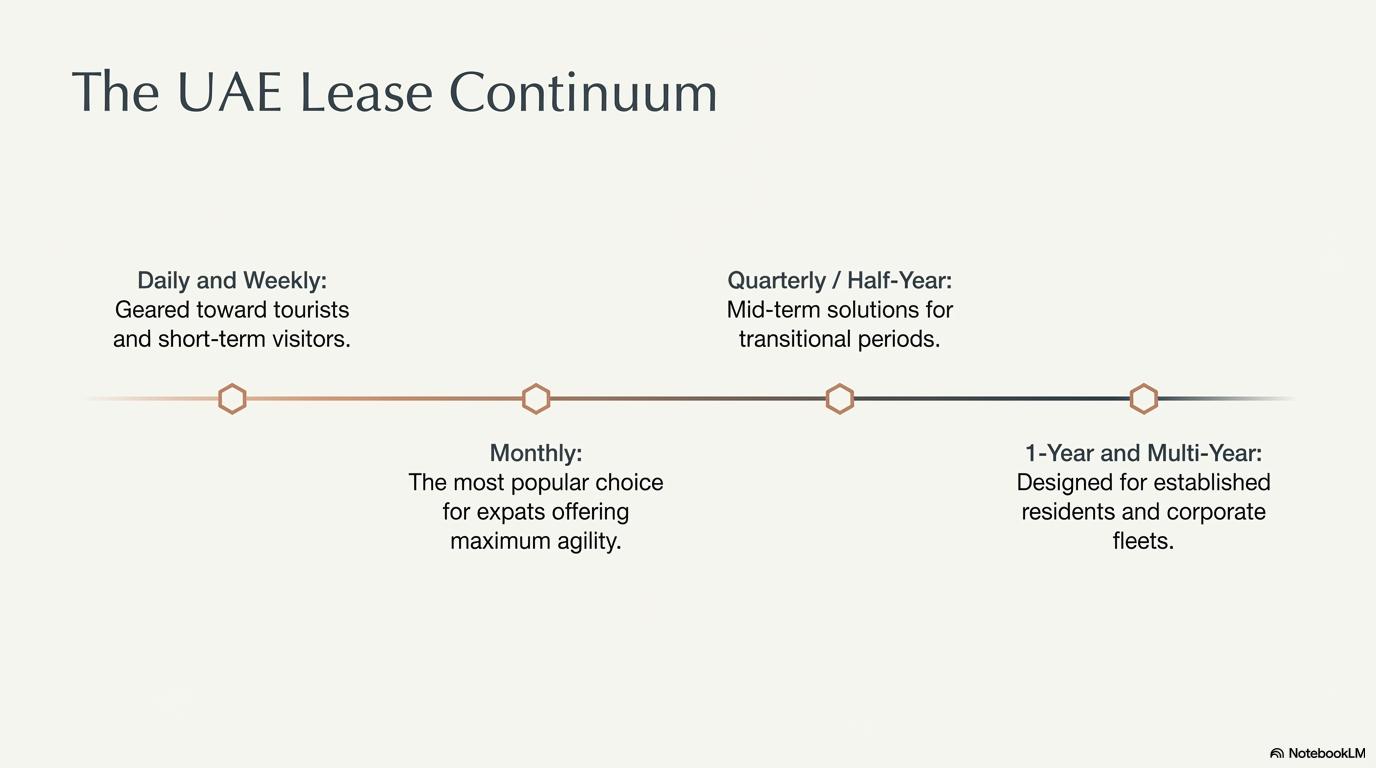 The UAE Lease Continuum

Daily and Weekly:
Geared toward tourists and short-term visitors.

Monthly:
The most popular choice for expats offering maximum agility.

Quarterly / Half-Year:
Mid-term solutions for transitional periods.

1-Year and Multi-Year:
Designed for established residents and corporate fleets.

NotebookLM